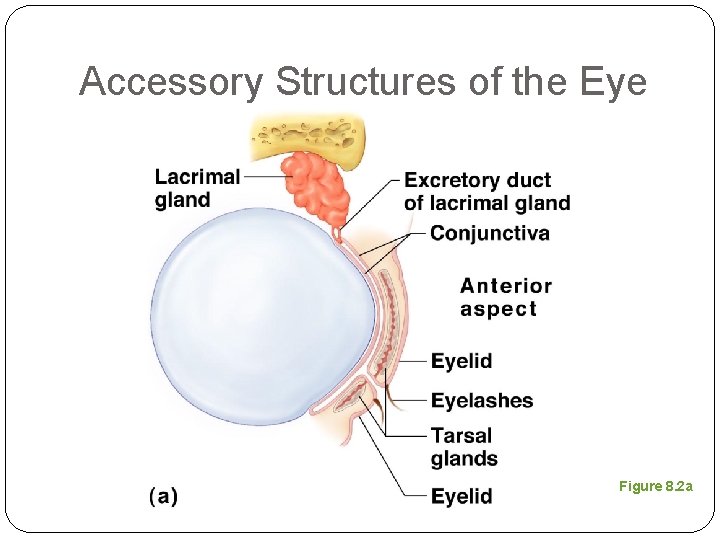 Accessory Structures of the Eye

Lacrimal gland

Excretory duct of lacrimal gland

Conjunctiva

Anterior aspect

Eyelid

Eyelashes

Tarsal glands

Eyelid

(a)

Figure 8.2a